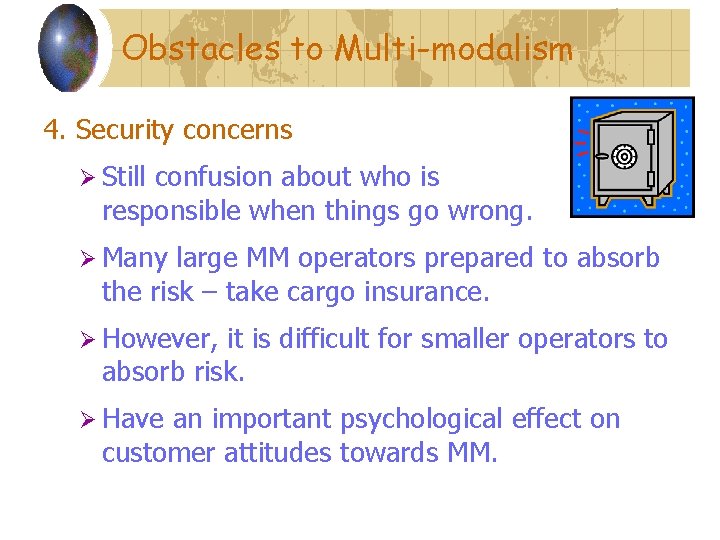 Obstacles to Multi-modalism

4. Security concerns

➢ Still confusion about who is responsible when things go wrong.

➢ Many large MM operators prepared to absorb the risk – take cargo insurance.

➢ However, it is difficult for smaller operators to absorb risk.

➢ Have an important psychological effect on customer attitudes towards MM.